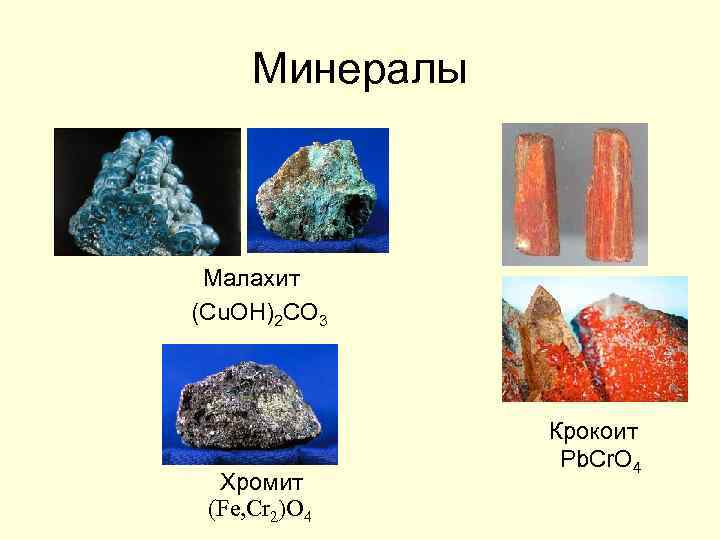 Минералы

Малахит
$(CuOH)_2CO_3$

Хромит
$(Fe,Cr_2)O_4$

Крокоит
$PbCrO_4$